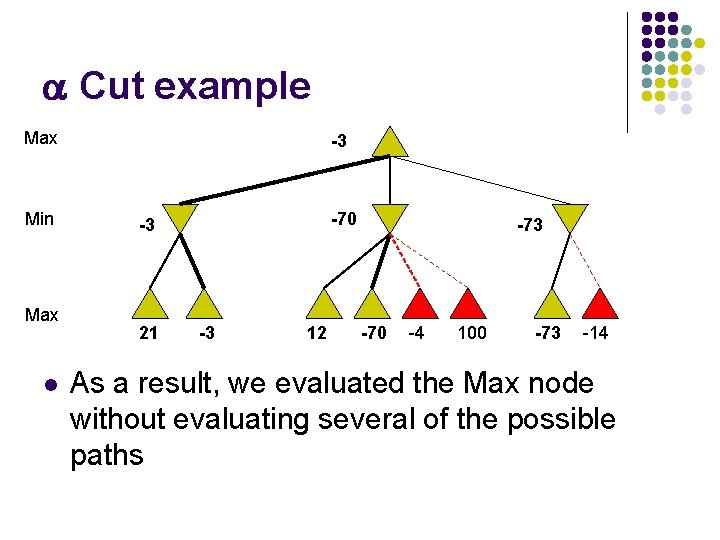 $\alpha$ Cut example

Max

-3

Min

-3

-70

-73

Max

21 -3 12 -70 -4 100 -73 -14

As a result, we evaluated the Max node without evaluating several of the possible paths